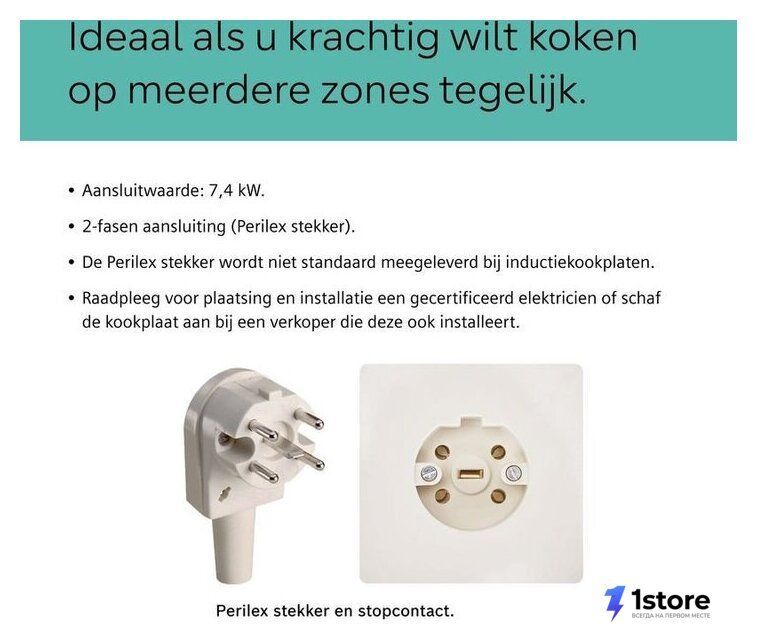 Ideaal als u krachtig wilt koken op meerdere zones tegelijk.

• Aansluitwaarde: 7,4 kW.

• 2-fasen aansluiting (Perilex stekker).

• De Perilex stekker wordt niet standaard meegeleverd bij inductiekookplaten.

• Raadpleeg voor plaatsing en installatie een gecertificeerd elektricien of schaf de kookplaat aan bij een verkoper die deze ook installeert.

Perilex stekker en stopcontact.

1store
ВСЕГДА НА ПЕРВОМ МЕСТЕ